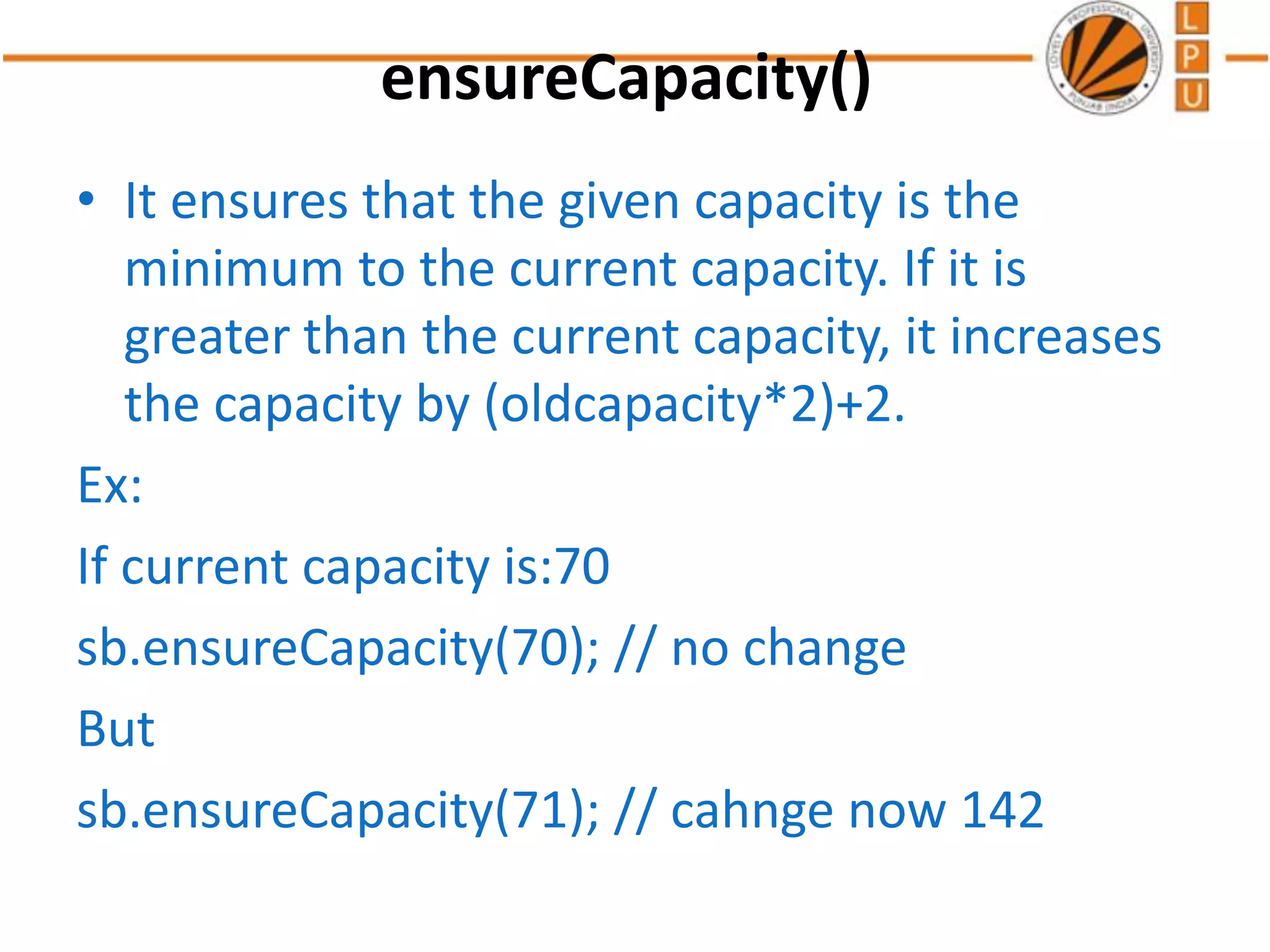 ensureCapacity()

LOVELY PROFESSIONAL UNIVERSITY PUNJAB (INDIA)

L
P
U

• It ensures that the given capacity is the minimum to the current capacity. If it is greater than the current capacity, it increases the capacity by (oldcapacity*2)+2.

Ex:

If current capacity is:70

sb.ensureCapacity(70); // no change

But

sb.ensureCapacity(71); // cahnge now 142